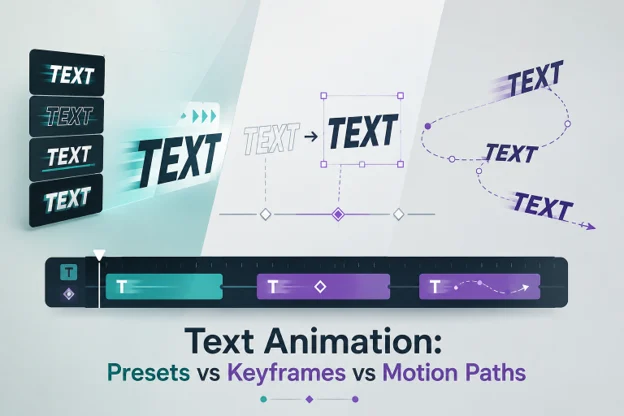 TEXT
TEXT
TEXT
TEXT
TEXT

TEXT → TEXT

TEXT
TEXT
TEXT

T
T
T
T

Text Animation:
Presets vs Keyframes vs Motion Paths